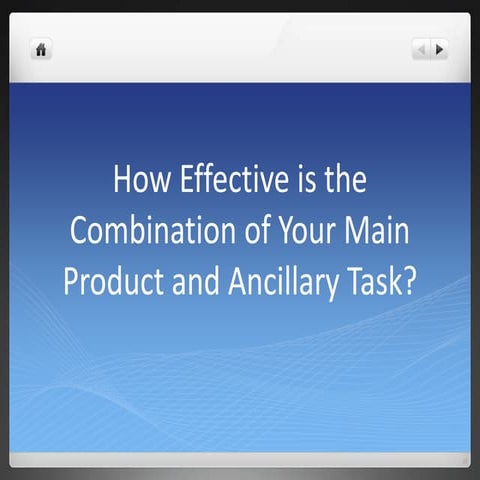 How Effective is the Combination of Your Main Product and Ancillary Task?